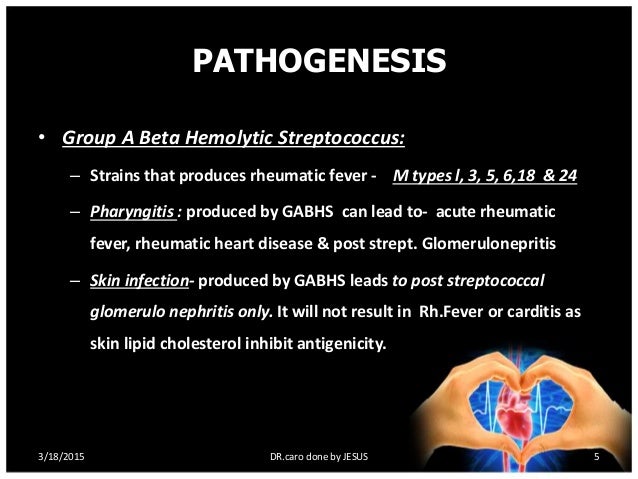 PATHOGENESIS

• Group A Beta Hemolytic Streptococcus:

– Strains that produces rheumatic fever - M types l, 3, 5, 6,18 & 24

– Pharyngitis : produced by GABHS can lead to- acute rheumatic fever, rheumatic heart disease & post strept. Glomerulonepritis

– Skin infection- produced by GABHS leads to post streptococcal glomerulo nephritis only. It will not result in Rh.Fever or carditis as skin lipid cholesterol inhibit antigenicity.

3/18/2015 DR.caro done by JESUS 5